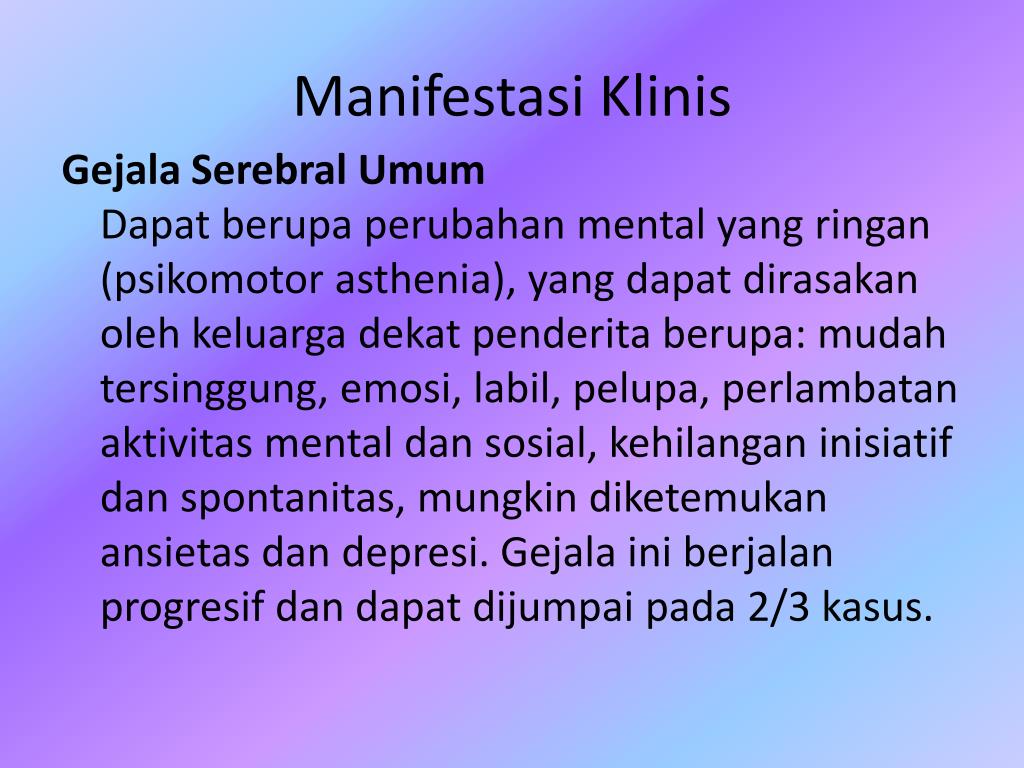 Manifestasi Klinis

Gejala Serebral Umum

Dapat berupa perubahan mental yang ringan (psikomotor asthenia), yang dapat dirasakan oleh keluarga dekat penderita berupa: mudah tersinggung, emosi, labil, pelupa, perlambatan aktivitas mental dan sosial, kehilangan inisiatif dan spontanitas, mungkin diketemukan ansietas dan depresi. Gejala ini berjalan progresif dan dapat dijumpai pada 2/3 kasus.